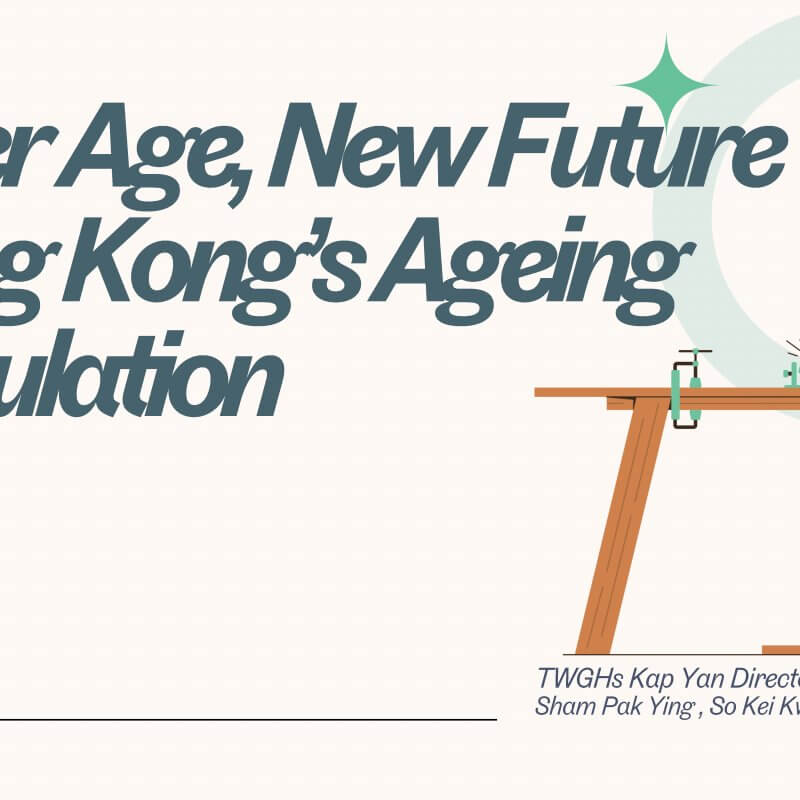 er Age, New Future
g Kong's Ageing
ulation

TWGHs Kap Yan Directo
Sham Pak Ying , So Kei Kw